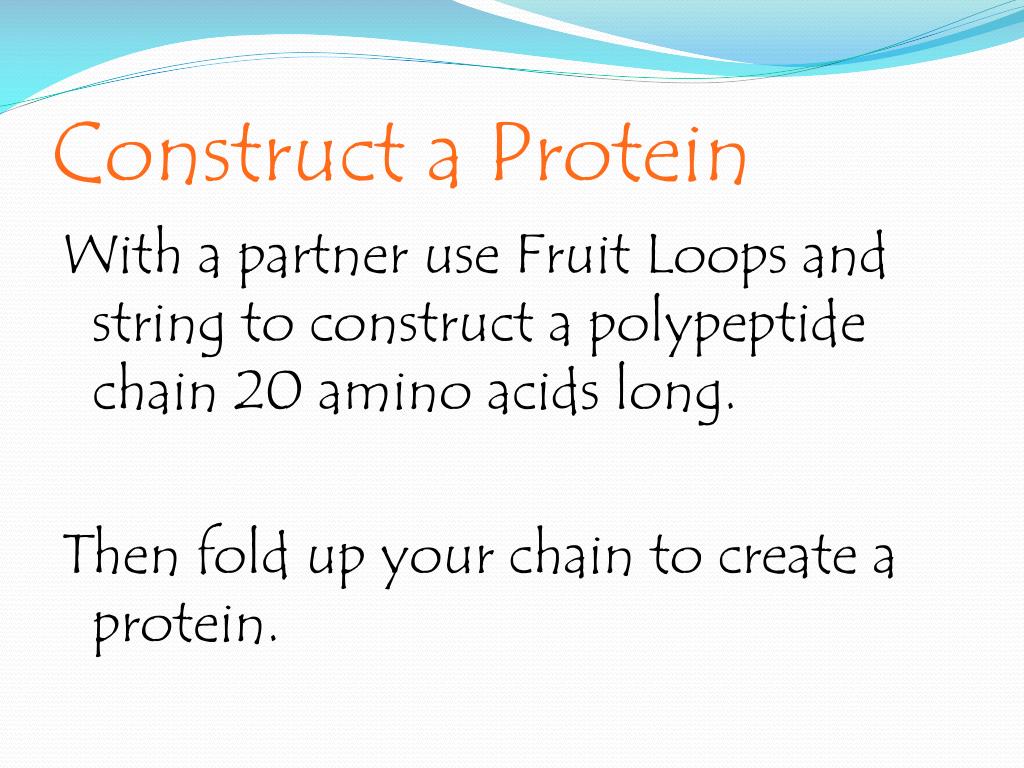 Construct a Protein

With a partner use Fruit Loops and string to construct a polypeptide chain 20 amino acids long.

Then fold up your chain to create a protein.